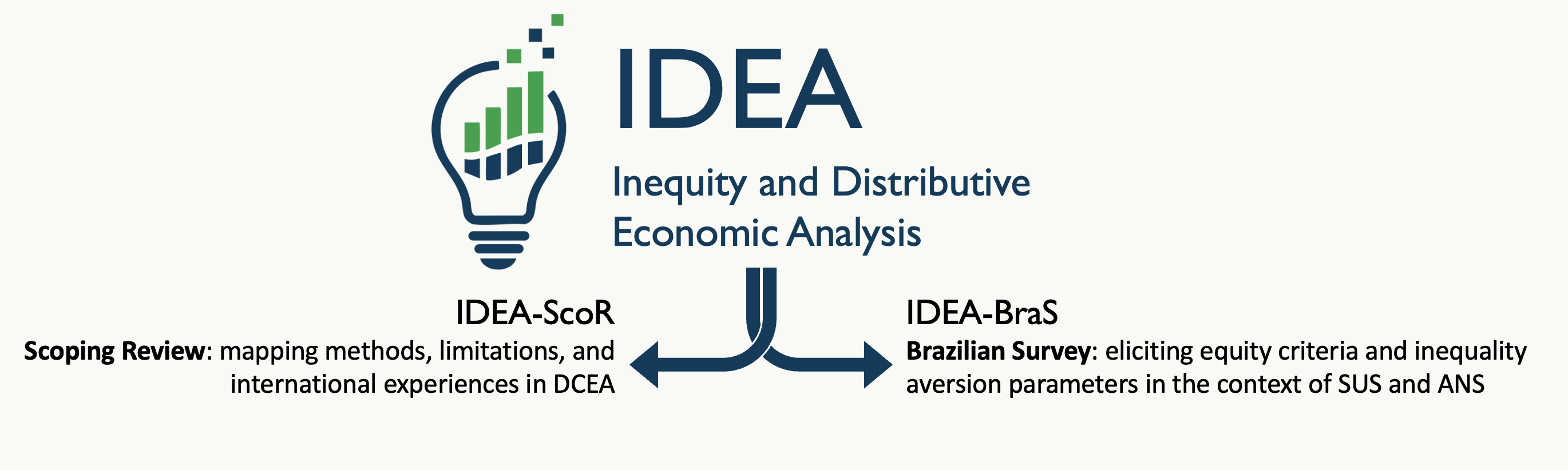 IDEA

Inequity and Distributive Economic Analysis

IDEA-ScoR

Scoping Review: mapping methods, limitations, and international experiences in DCEA

IDEA-BraS

Brazilian Survey: eliciting equity criteria and inequality aversion parameters in the context of SUS and ANS